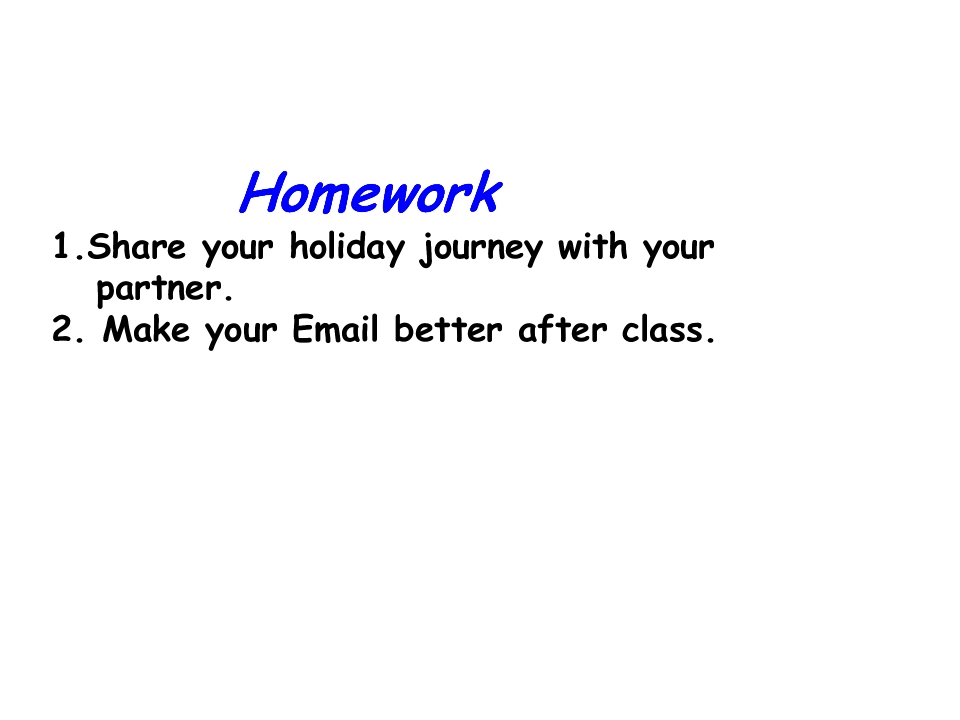 Homework

1.Share your holiday journey with your partner.
2. Make your Email better after class.